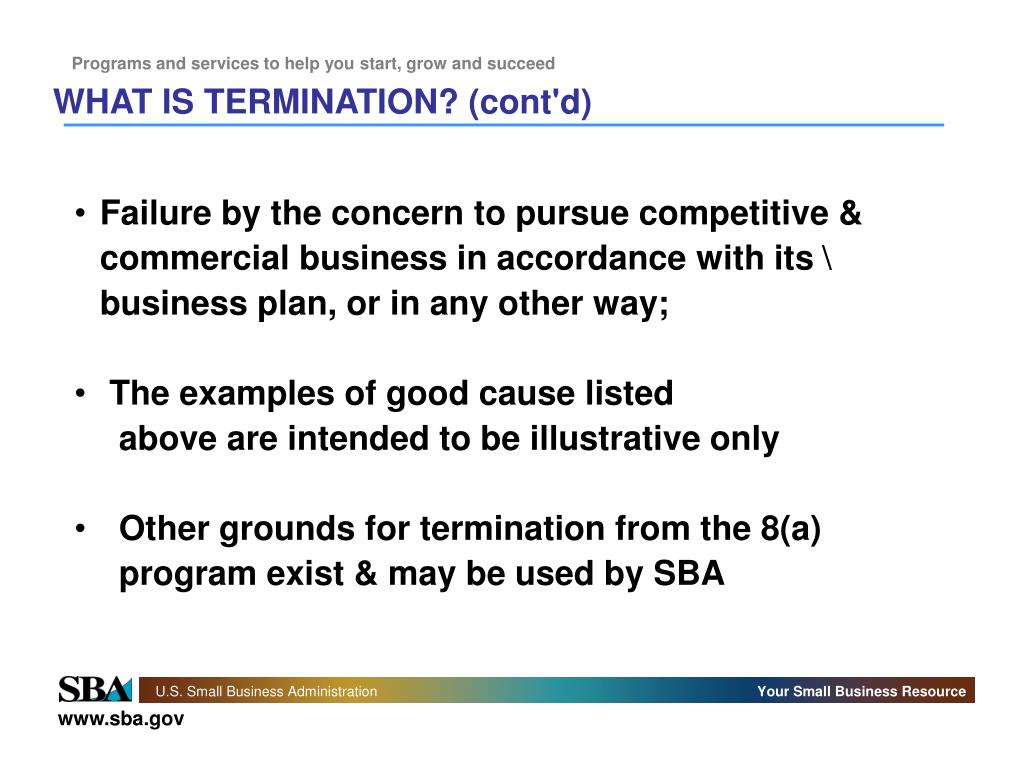 Programs and services to help you start, grow and succeed

WHAT IS TERMINATION? (cont'd)

• Failure by the concern to pursue competitive & commercial business in accordance with its \ business plan, or in any other way;

• The examples of good cause listed above are intended to be illustrative only

• Other grounds for termination from the 8(a) program exist & may be used by SBA

SBA U.S. Small Business Administration Your Small Business Resource

www.sba.gov